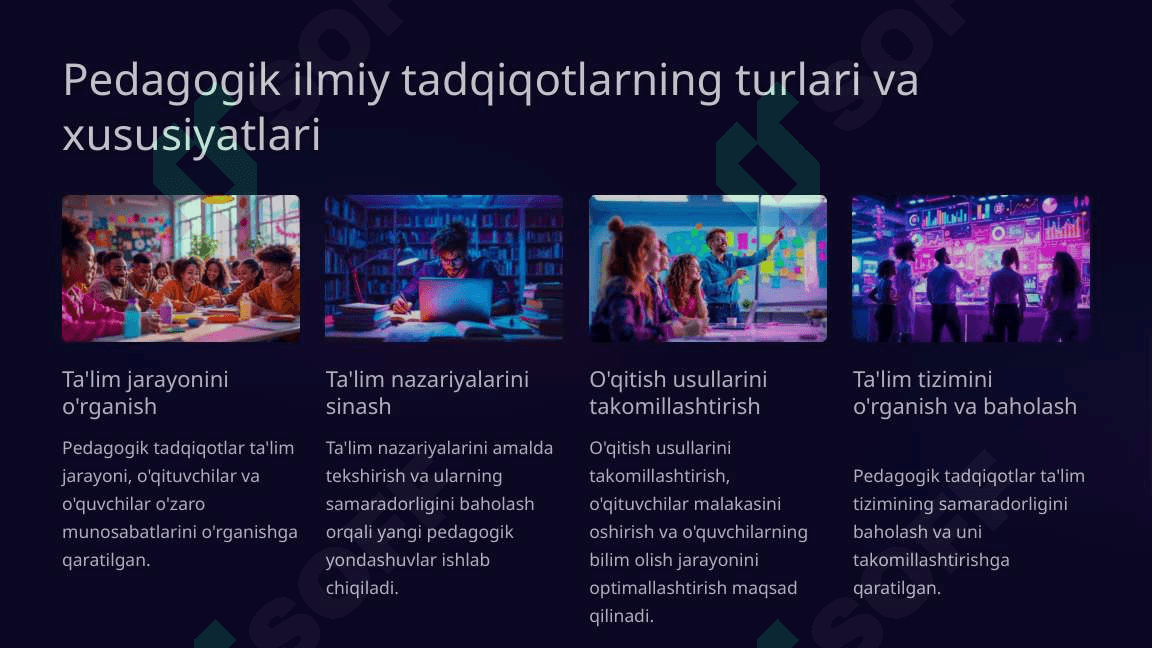 Pedagogik ilmiy tadqiqotlarning turlari va xususiyatlari

Ta'lim jarayonini o'rganish

Pedagogik tadqiqotlar ta'lim jarayoni, o'qituvchilar va o'quvchilar o'zaro munosabatlarini o'rganishga qaratilgan.

Ta'lim nazariyalarini sinash

Ta'lim nazariyalarini amalda tekshirish va ularning samaradorligini baholash orqali yangi pedagogik yondashuvlar ishlab chiqiladi.

O'qitish usullarini takomillashtirish

O'qitish usullarini takomillashtirish, o'qituvchilar malakasini oshirish va o'quvchilarning bilim olish jarayonini optimallashtirish maqsad qilinadi.

Ta'lim tizimini o'rganish va baholash

Pedagogik tadqiqotlar ta'lim tizimining samaradorligini baholash va uni takomillashtirishga qaratilgan.